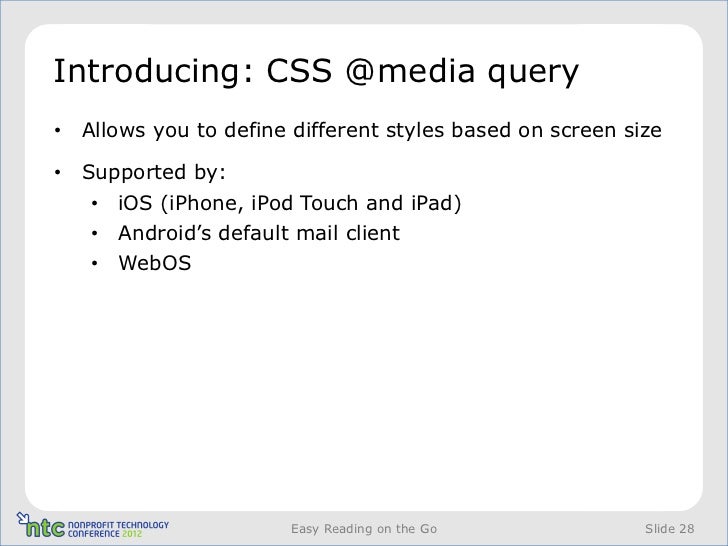 Introducing: CSS @media query

• Allows you to define different styles based on screen size

• Supported by:
  • iOS (iPhone, iPod Touch and iPad)
  • Android's default mail client
  • WebOS

ntc NONPROFIT TECHNOLOGY CONFERENCE 2012

Easy Reading on the Go

Slide 28